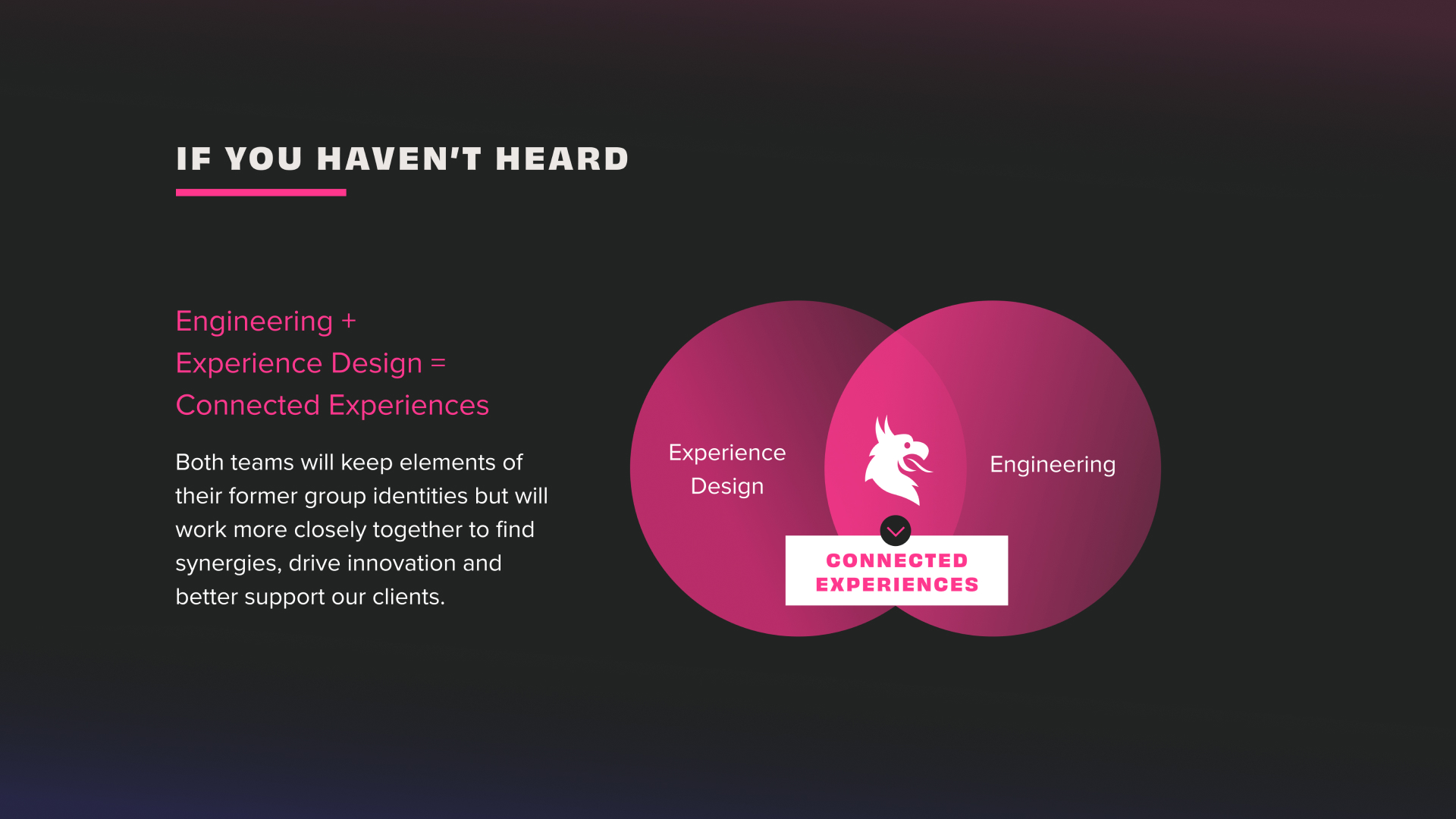 IF YOU HAVEN'T HEARD

Engineering +
Experience Design =
Connected Experiences

Both teams will keep elements of their former group identities but will work more closely together to find synergies, drive innovation and better support our clients.

Experience Design

Engineering

CONNECTED EXPERIENCES